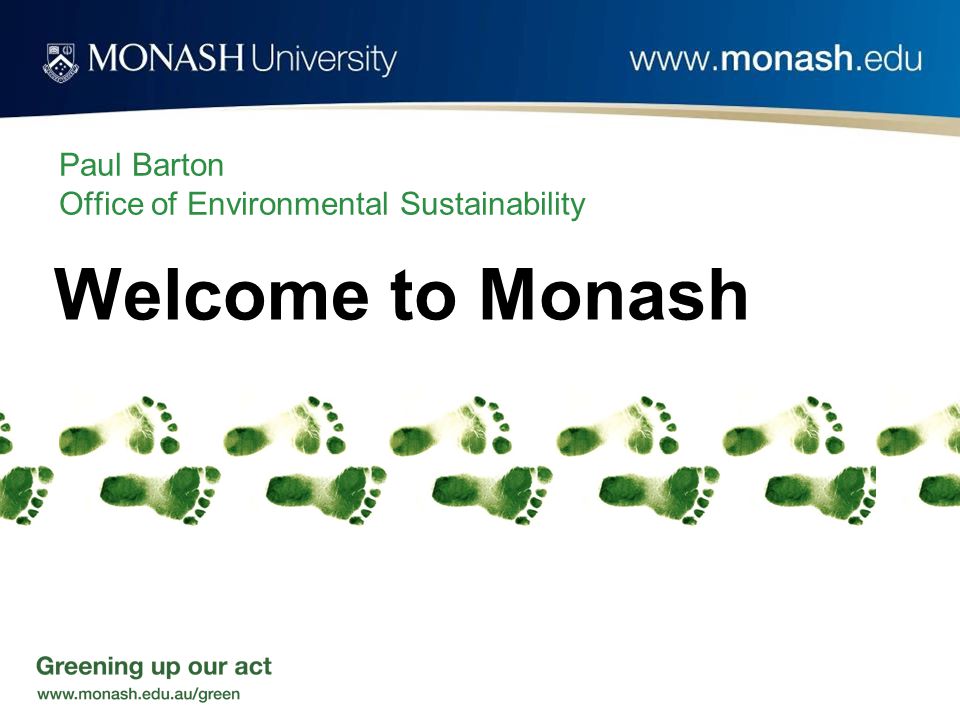 MONASH University

www.monash.edu

Paul Barton
Office of Environmental Sustainability

Welcome to Monash

Greening up our act
www.monash.edu.au/green